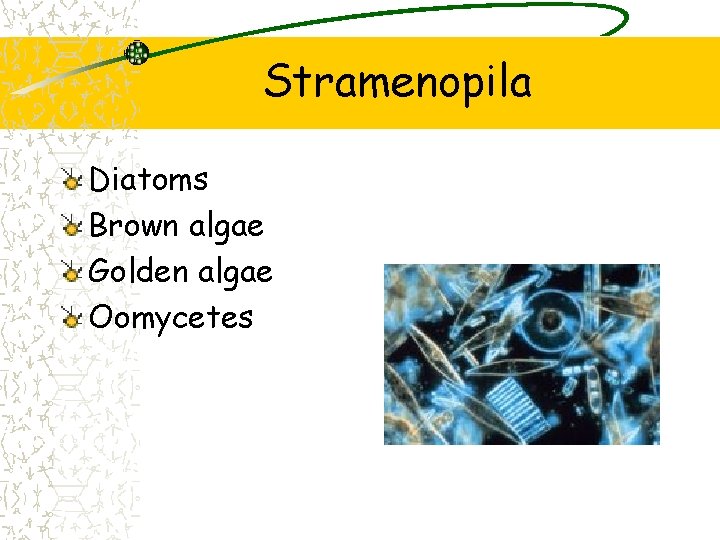 Stramenopila

Diatoms
Brown algae
Golden algae
Oomycetes